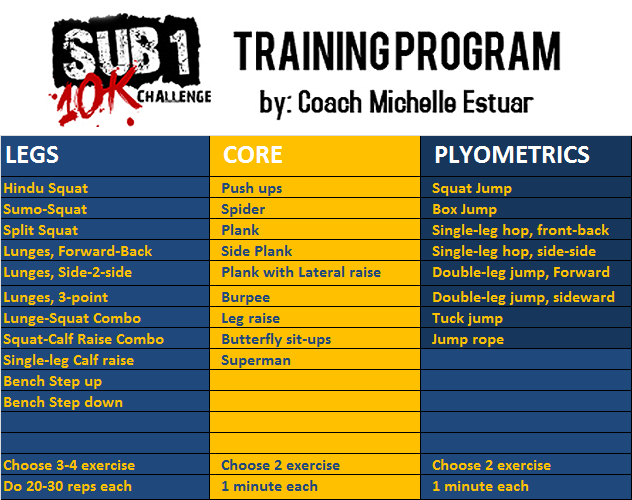 SUB 1 10K CHALLENGE

TRAINING PROGRAM
by: Coach Michelle Estuar

| LEGS | CORE | PLYOMETRICS |
|---|---|---|
| Hindu Squat | Push ups | Squat Jump |
| Sumo-Squat | Spider | Box Jump |
| Split Squat | Plank | Single-leg hop, front-back |
| Lunges, Forward-Back | Side Plank | Single-leg hop, side-side |
| Lunges, Side-2-side | Plank with Lateral raise | Double-leg jump, Forward |
| Lunges, 3-point | Burpee | Double-leg jump, sideward |
| Lunge-Squat Combo | Leg raise | Tuck jump |
| Squat-Calf Raise Combo | Butterfly sit-ups | Jump rope |
| Single-leg Calf raise | Superman | |
| Bench Step up | | |
| Bench Step down | | |
| | | |
| | | |
| Choose 3-4 exercise | Choose 2 exercise | Choose 2 exercise |
| Do 20-30 reps each | 1 minute each | 1 minute each |